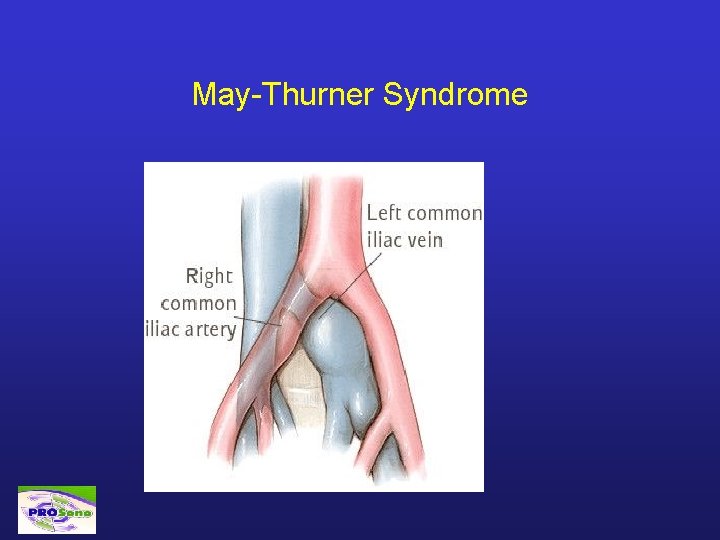 May-Thurner Syndrome

Left common iliac vein

Right common iliac artery

PROSono